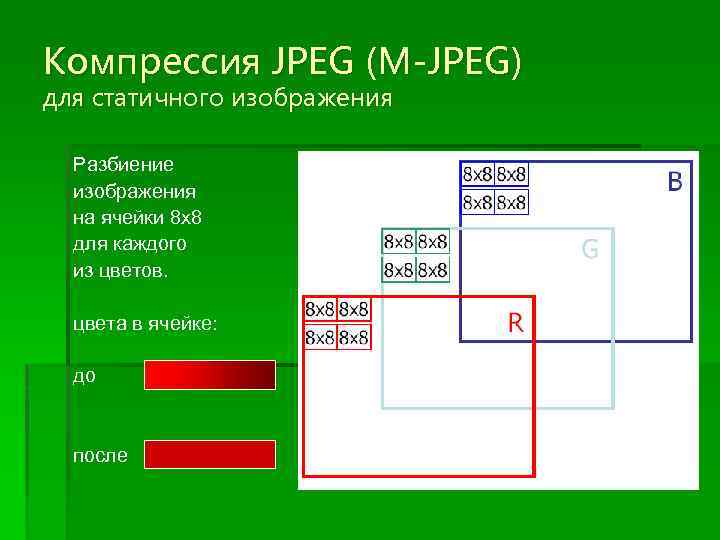 Компрессия JPEG (M-JPEG)
для статичного изображения

Разбиение изображения на ячейки 8х8 для каждого из цветов.

цвета в ячейке:

до

после

8x8 8x8
8x8 8x8
B

8x8 8x8
8x8 8x8
G

8x8 8x8
8x8 8x8
R